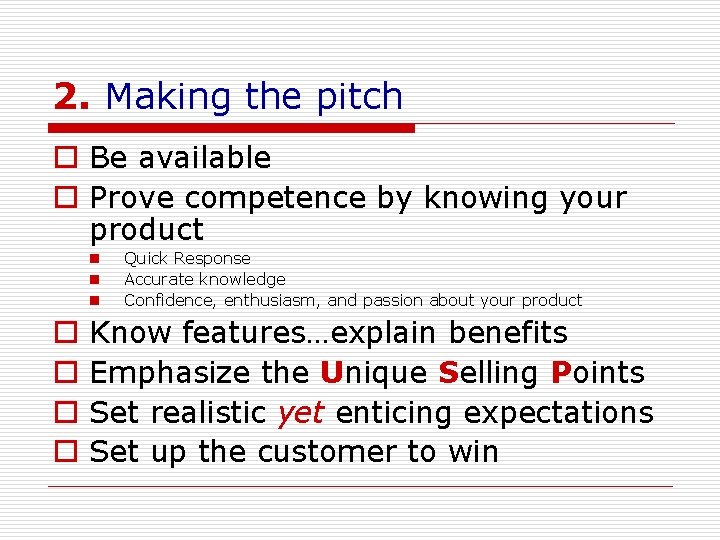 2. Making the pitch

Be available

Prove competence by knowing your product

Quick Response

Accurate knowledge

Confidence, enthusiasm, and passion about your product

Know features…explain benefits

Emphasize the Unique Selling Points

Set realistic yet enticing expectations

Set up the customer to win